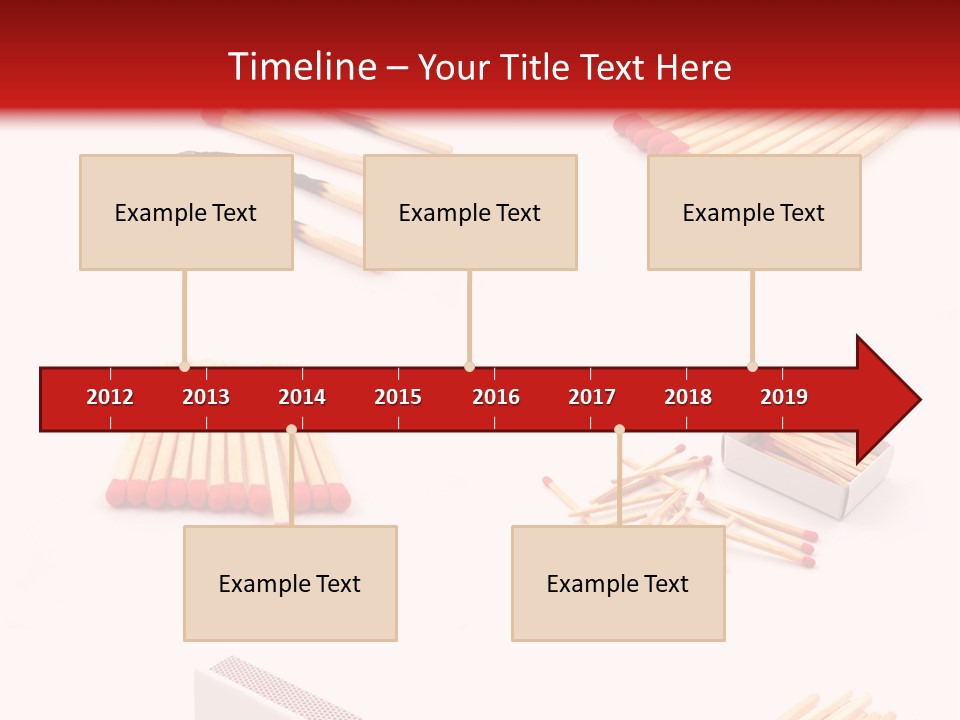 Timeline – Your Title Text Here

Example Text

Example Text

Example Text

2012 2013 2014 2015 2016 2017 2018 2019

Example Text

Example Text